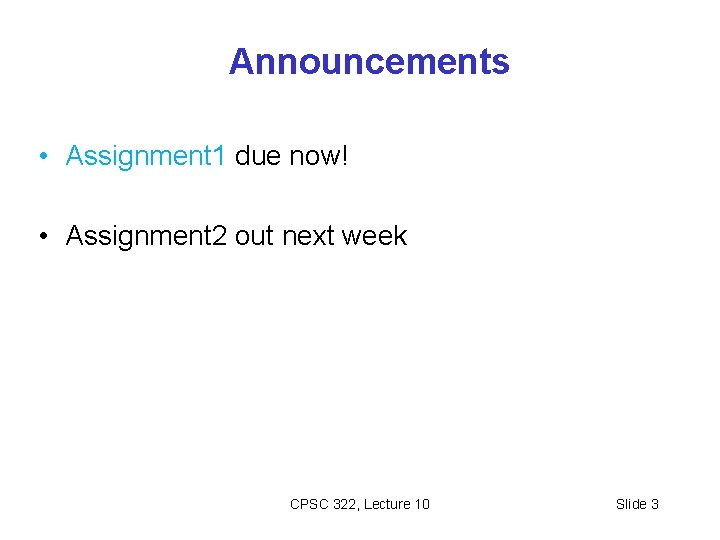 Announcements

• Assignment1 due now!

• Assignment2 out next week

CPSC 322, Lecture 10

Slide 3